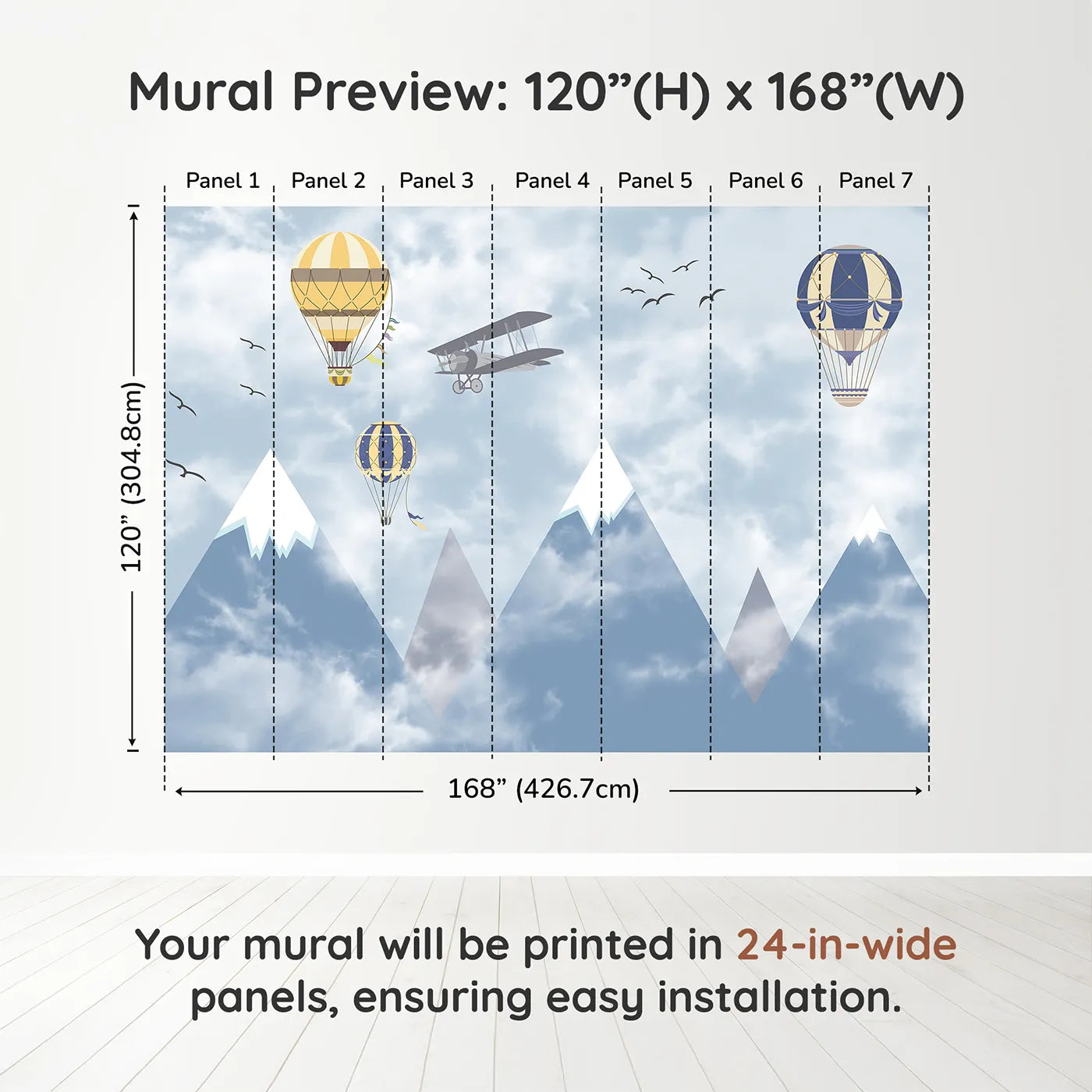 Mural Preview: 120”(H) x 168”(W)

Panel 1 Panel 2 Panel 3 Panel 4 Panel 5 Panel 6 Panel 7

120” (304.8cm)

168” (426.7cm)

Your mural will be printed in 24-in-wide panels, ensuring easy installation.